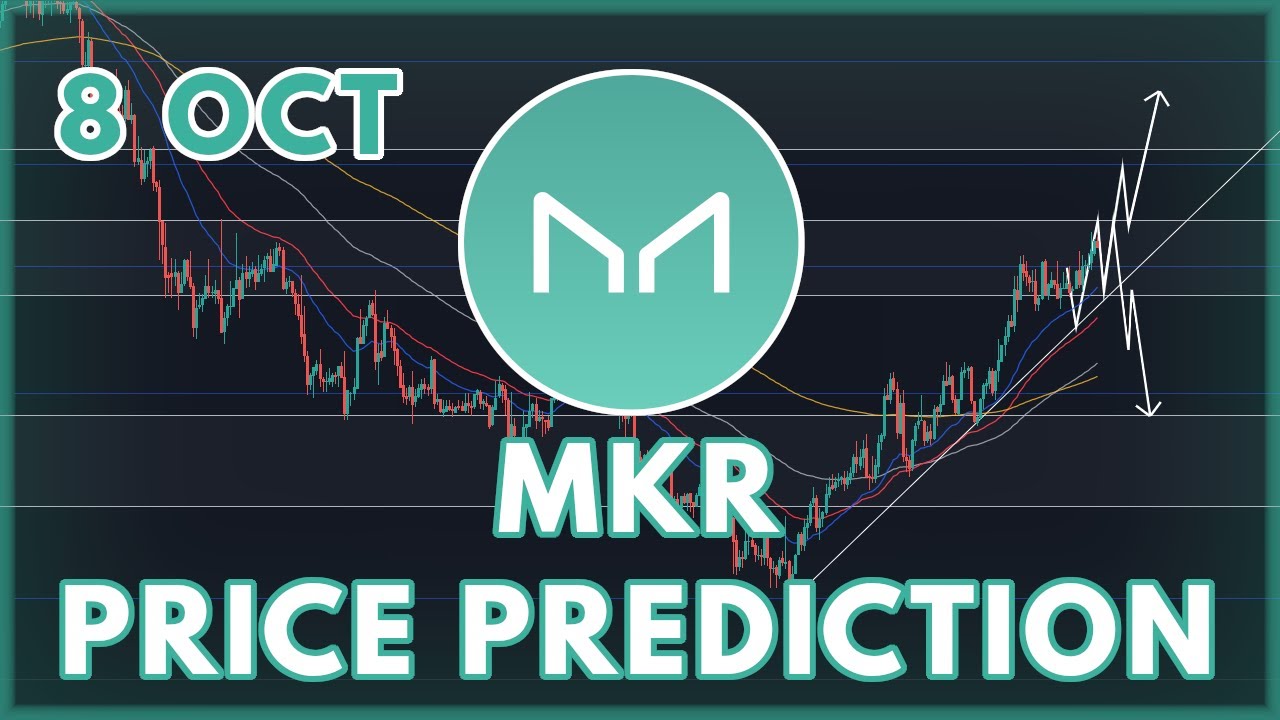 8 OCT

MKR
PRICE PREDICTION